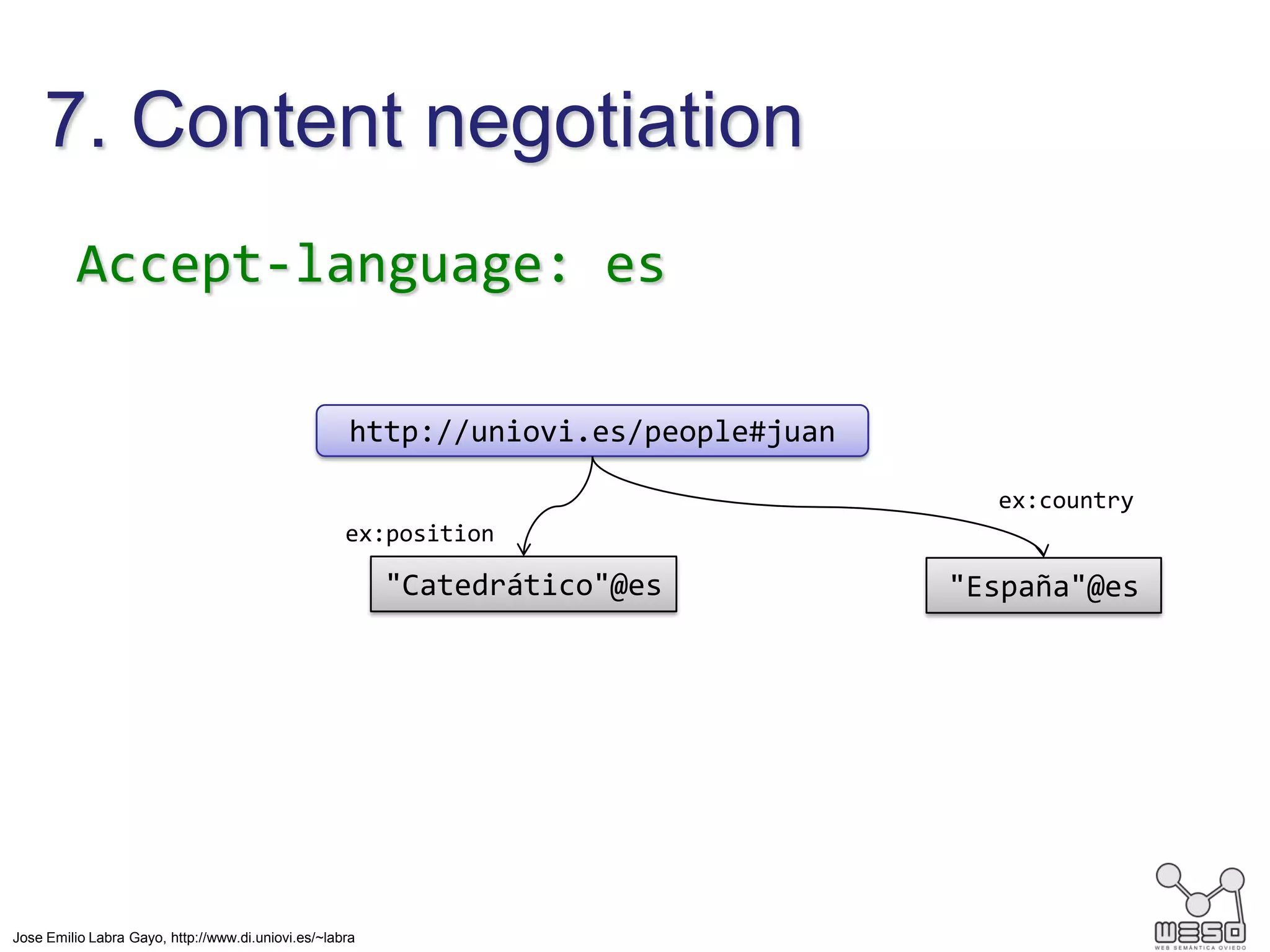 7. Content negotiation

Accept-language: es

http://uniovi.es/people#juan

ex:position

ex:country

"Catedrático"@es

"España"@es

Jose Emilio Labra Gayo, http://www.di.uniovi.es/~labra

WESO
WEB SEMÁNTICA OVIEDO